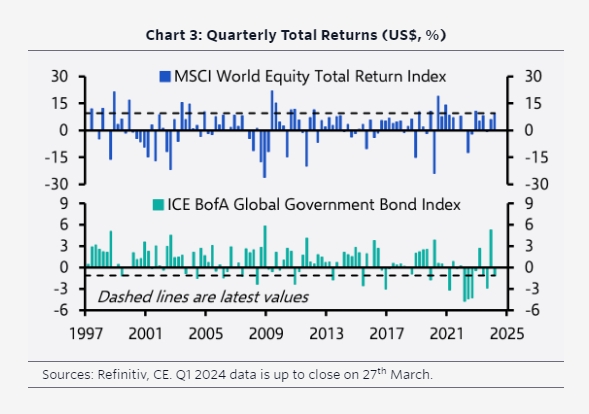 Chart 3: Quarterly Total Returns (US$, %)

MSCI World Equity Total Return Index

30
15
0
-15
-30

30
15
0
-15
-30

ICE BofA Global Government Bond Index

9
6
3
0
-3
-6

9
6
3
0
-3
-6

Dashed lines are latest values

1997 2001 2005 2009 2013 2017 2021 2025

Sources: Refinitiv, CE. Q1 2024 data is up to close on 27$^{th}$ March.